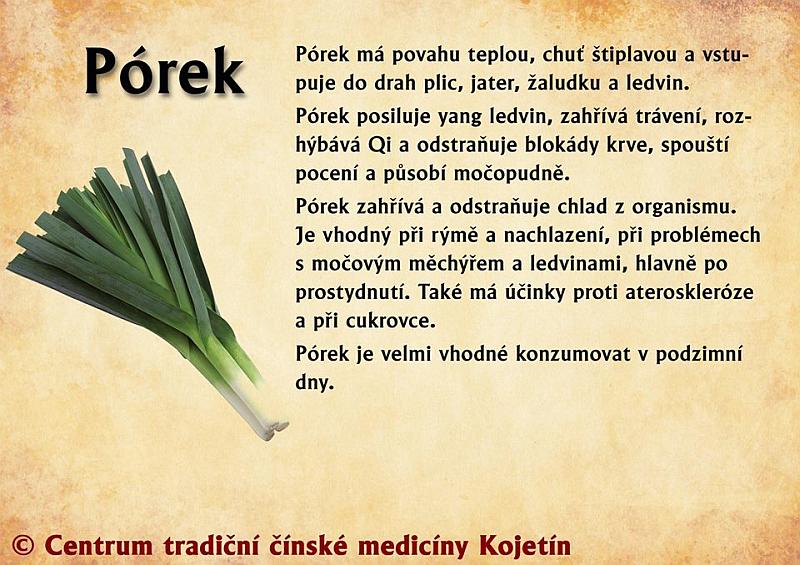 Pórek

Pórek má povahu teplou, chuť štiplavou a vstupuje do drah plic, jater, žaludku a ledvin.

Pórek posiluje yang ledvin, zahřívá trávení, rozhýbává Qi a odstraňuje blokády krve, spouští pocení a působí močopudně.

Pórek zahřívá a odstraňuje chlad z organismu. Je vhodný při rýmě a nachlazení, při problémech s močovým měchýřem a ledvinami, hlavně po prostydnutí. Také má účinky proti ateroskleróze a při cukrovce.

Pórek je velmi vhodné konzumovat v podzimní dny.

© Centrum tradiční čínské medicíny Kojetín